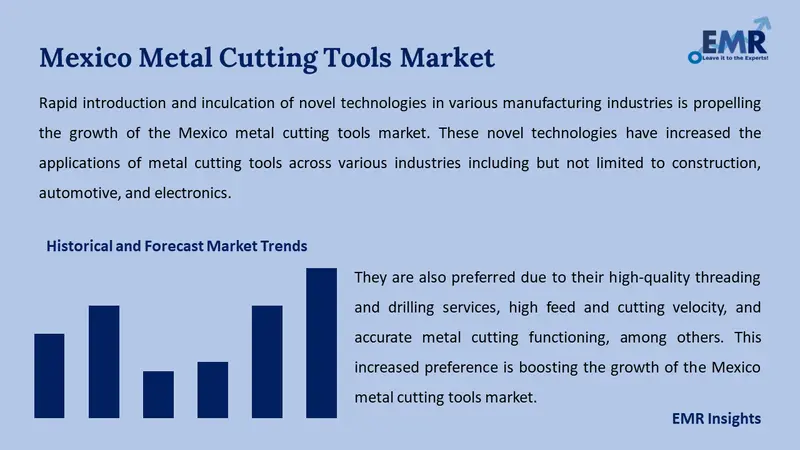 Mexico Metal Cutting Tools Market

EMR
Leave it to the Experts!

Rapid introduction and inculcation of novel technologies in various manufacturing industries is propelling the growth of the Mexico metal cutting tools market. These novel technologies have increased the applications of metal cutting tools across various industries including but not limited to construction, automotive, and electronics.

Historical and Forecast Market Trends

They are also preferred due to their high-quality threading and drilling services, high feed and cutting velocity, and accurate metal cutting functioning, among others. This increased preference is boosting the growth of the Mexico metal cutting tools market.

EMR Insights